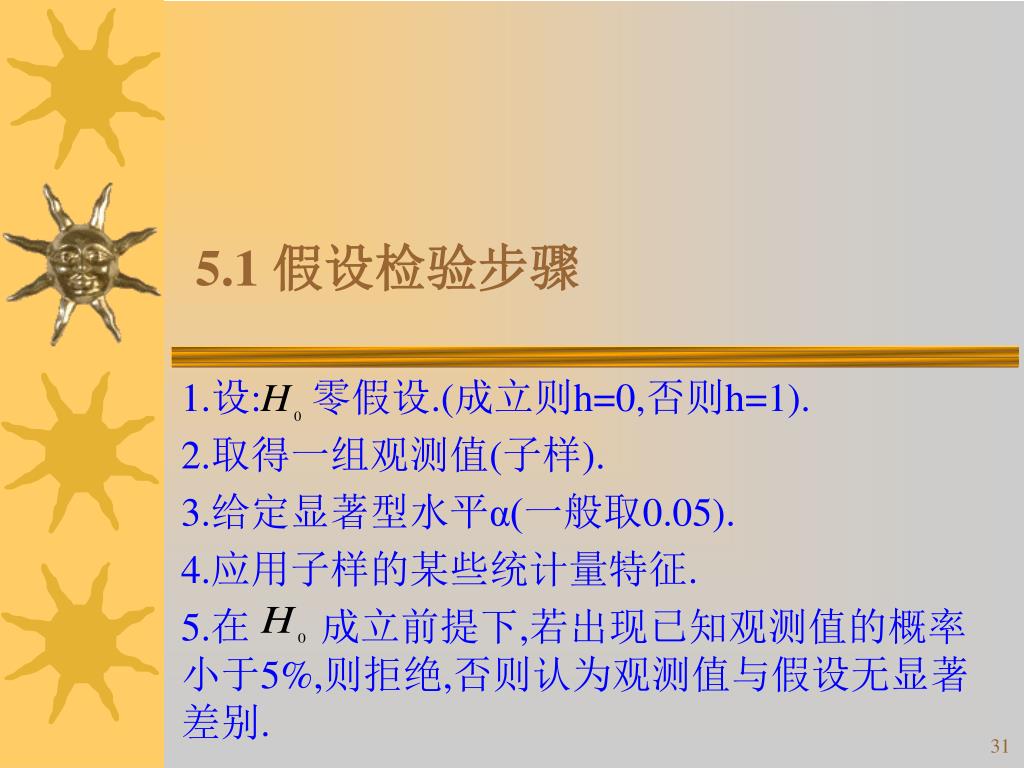 5.1 假设检验步骤

1.设:$H_0$ 零假设.(成立则h=0,否则h=1).

2.取得一组观测值(子样).

3.给定显著型水平α(一般取0.05).

4.应用子样的某些统计量特征.

5.在 $H_0$ 成立前提下,若出现已知观测值的概率小于5%,则拒绝,否则认为观测值与假设无显著差别.

31